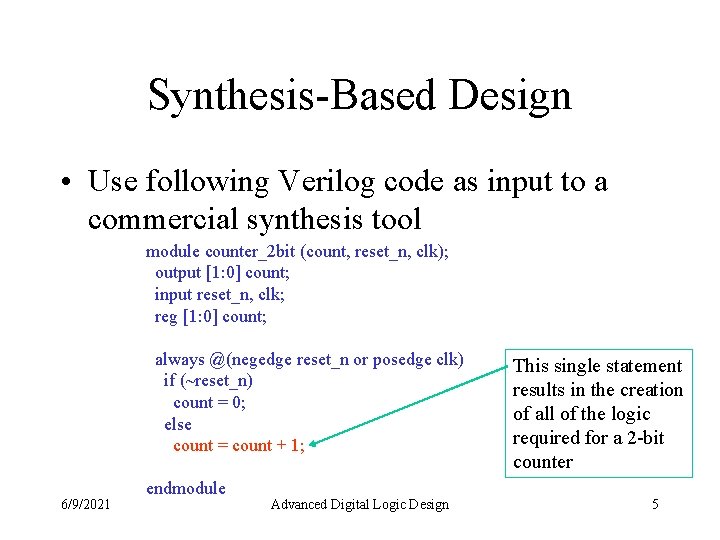 Synthesis-Based Design

• Use following Verilog code as input to a commercial synthesis tool

module counter_2bit (count, reset_n, clk);
output [1:0] count;
input reset_n, clk;
reg [1:0] count;

always @(negedge reset_n or posedge clk)
if (~reset_n)
count = 0;
else
count = count + 1;

endmodule

This single statement results in the creation of all of the logic required for a 2-bit counter

6/9/2021

Advanced Digital Logic Design

5